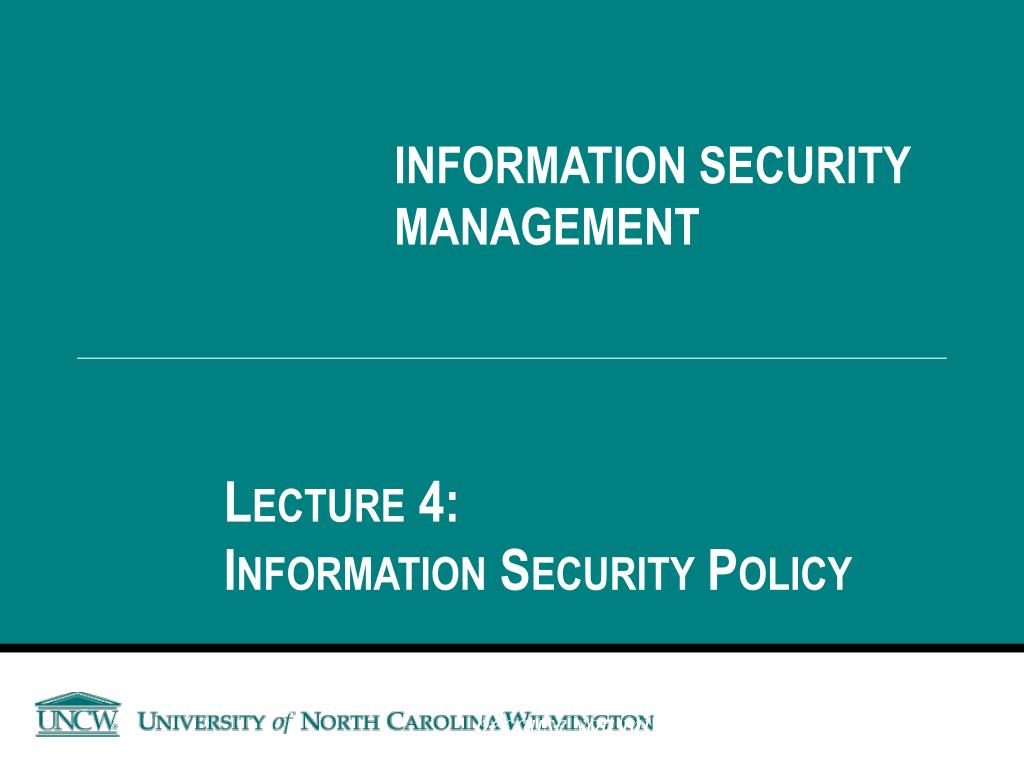 INFORMATION SECURITY MANAGEMENT

LECTURE 4:
INFORMATION SECURITY POLICY

UNCW UNIVERSITY of NORTH CAROLINA WILMINGTON